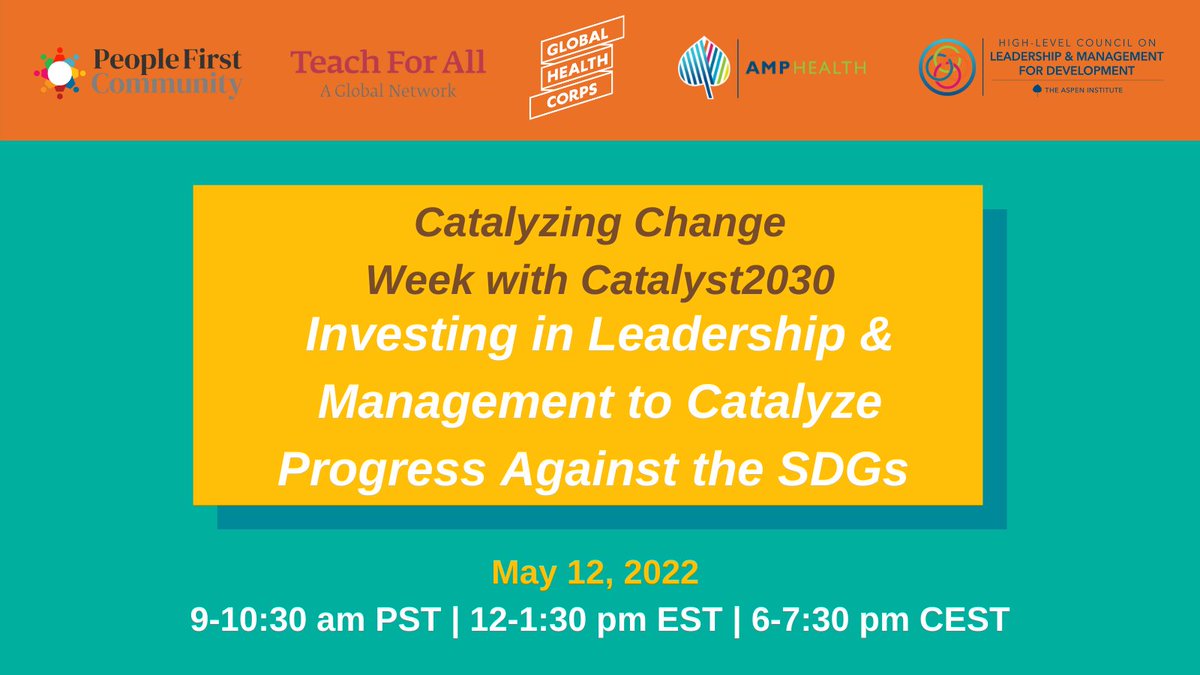 People First Community

Teach For All
A Global Network

GLOBAL HEALTH CORPS

AMP HEALTH

HIGH-LEVEL COUNCIL ON LEADERSHIP & MANAGEMENT FOR DEVELOPMENT
THE ASPEN INSTITUTE

Catalyzing Change Week with Catalyst2030
Investing in Leadership & Management to Catalyze Progress Against the SDGs

May 12, 2022
9-10:30 am PST | 12-1:30 pm EST | 6-7:30 pm CEST